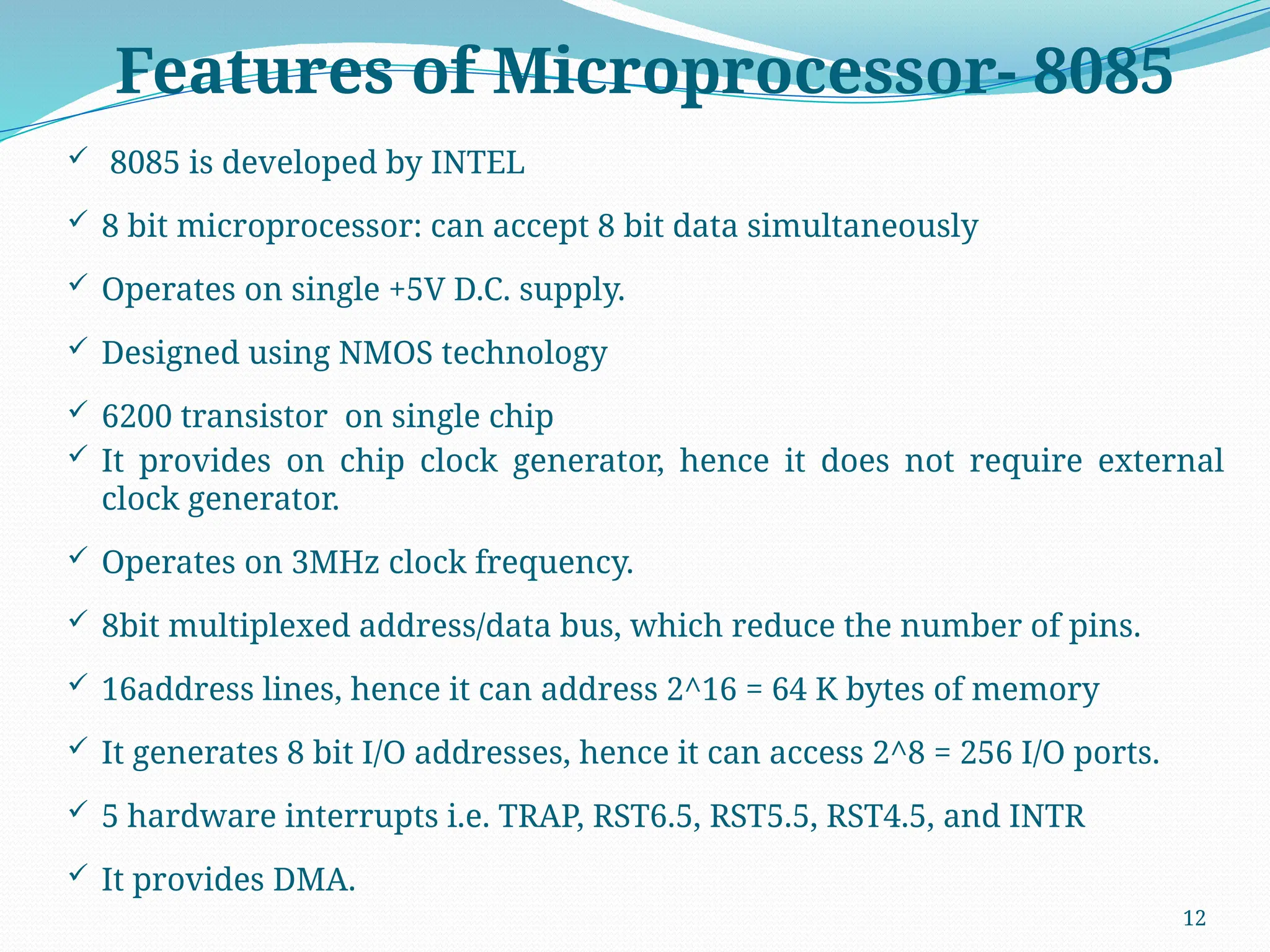 Features of Microprocessor- 8085

✓ 8085 is developed by INTEL

✓ 8 bit microprocessor: can accept 8 bit data simultaneously

✓ Operates on single +5V D.C. supply.

✓ Designed using NMOS technology

✓ 6200 transistor on single chip

✓ It provides on chip clock generator, hence it does not require external clock generator.

✓ Operates on 3MHz clock frequency.

✓ 8bit multiplexed address/data bus, which reduce the number of pins.

✓ 16address lines, hence it can address 2^16 = 64 K bytes of memory

✓ It generates 8 bit I/O addresses, hence it can access 2^8 = 256 I/O ports.

✓ 5 hardware interrupts i.e. TRAP, RST6.5, RST5.5, RST4.5, and INTR

✓ It provides DMA.

12